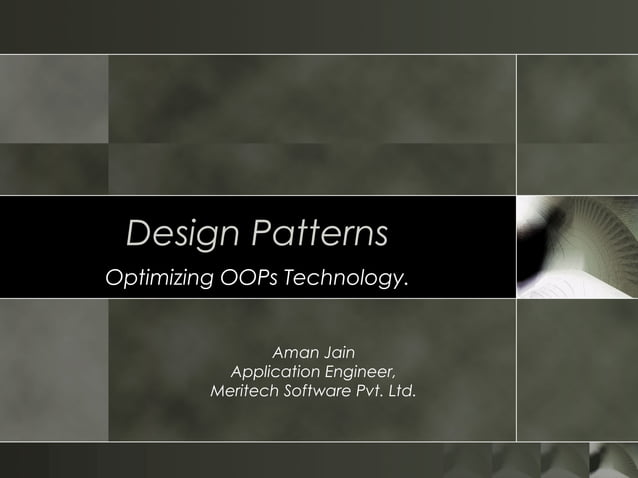 Design Patterns

Optimizing OOPs Technology.

Aman Jain
Application Engineer,
Meritech Software Pvt. Ltd.